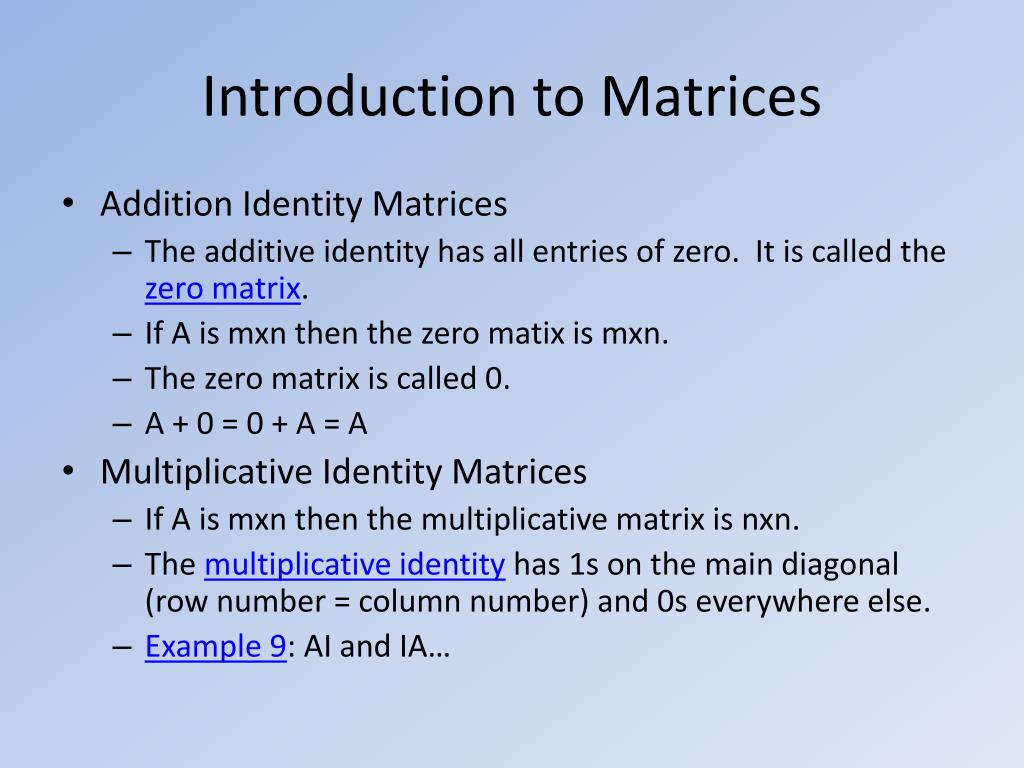 Introduction to Matrices

• Addition Identity Matrices
– The additive identity has all entries of zero. It is called the zero matrix.
– If A is mxn then the zero matix is mxn.
– The zero matrix is called 0.
– A + 0 = 0 + A = A

• Multiplicative Identity Matrices
– If A is mxn then the multiplicative matrix is nxn.
– The multiplicative identity has 1s on the main diagonal (row number = column number) and 0s everywhere else.
– Example 9: AI and IA…